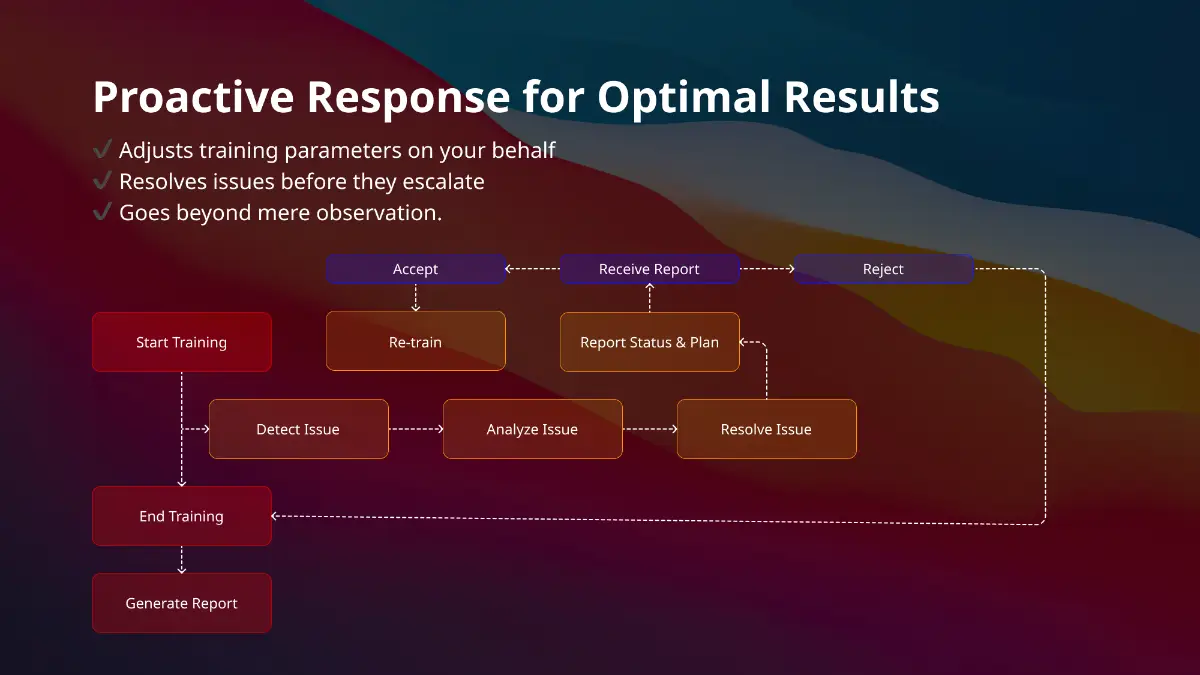 Proactive Response for Optimal Results

✔ Adjusts training parameters on your behalf
✔ Resolves issues before they escalate
✔ Goes beyond mere observation.

Accept
Receive Report
Reject
Start Training
Re-train
Report Status & Plan
Detect Issue
Analyze Issue
Resolve Issue
End Training
Generate Report